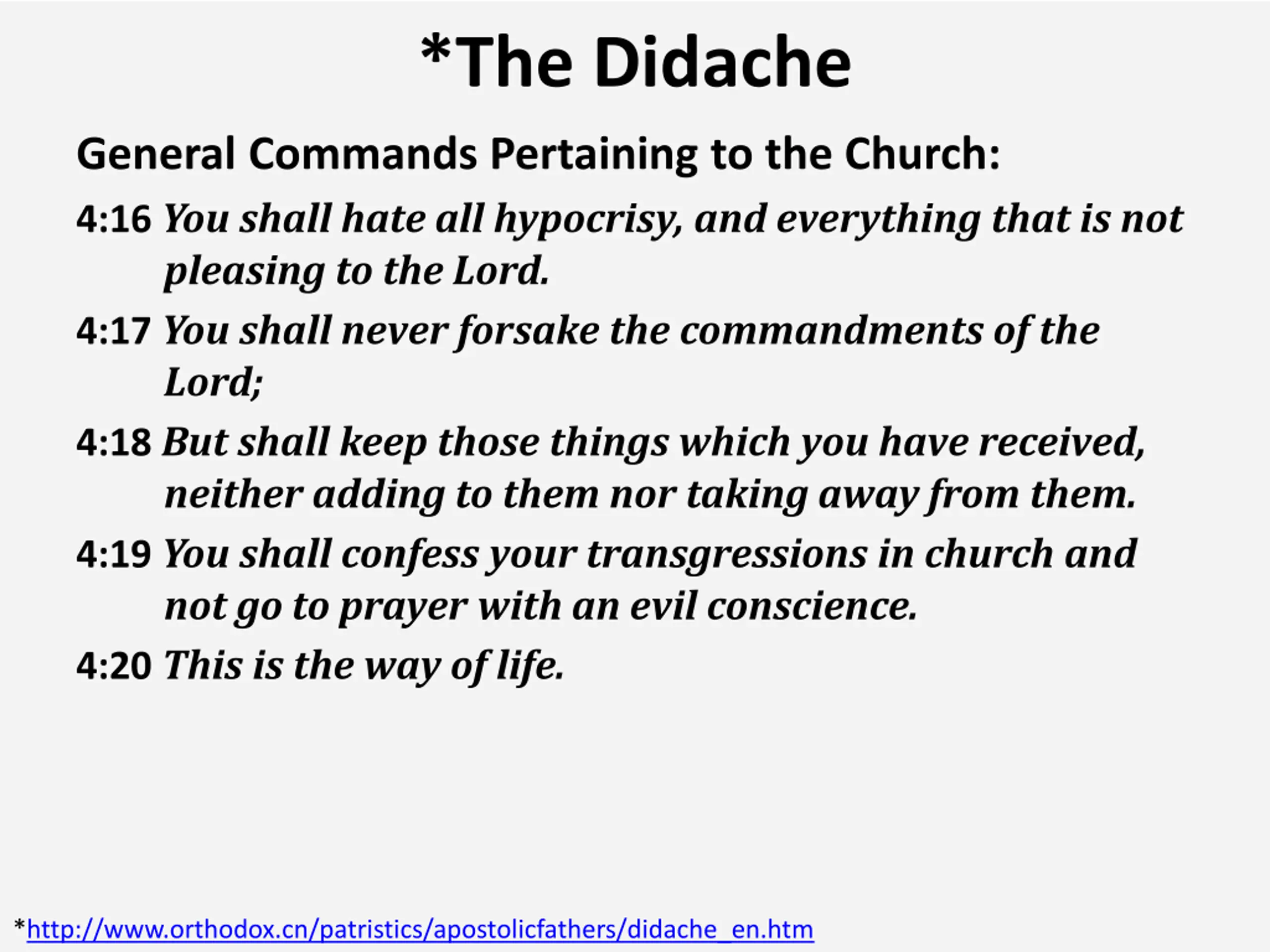 *The Didache

General Commands Pertaining to the Church:

4:16 You shall hate all hypocrisy, and everything that is not pleasing to the Lord.

4:17 You shall never forsake the commandments of the Lord;

4:18 But shall keep those things which you have received, neither adding to them nor taking away from them.

4:19 You shall confess your transgressions in church and not go to prayer with an evil conscience.

4:20 This is the way of life.

*http://www.orthodox.cn/patristics/apostolicfathers/didache_en.htm